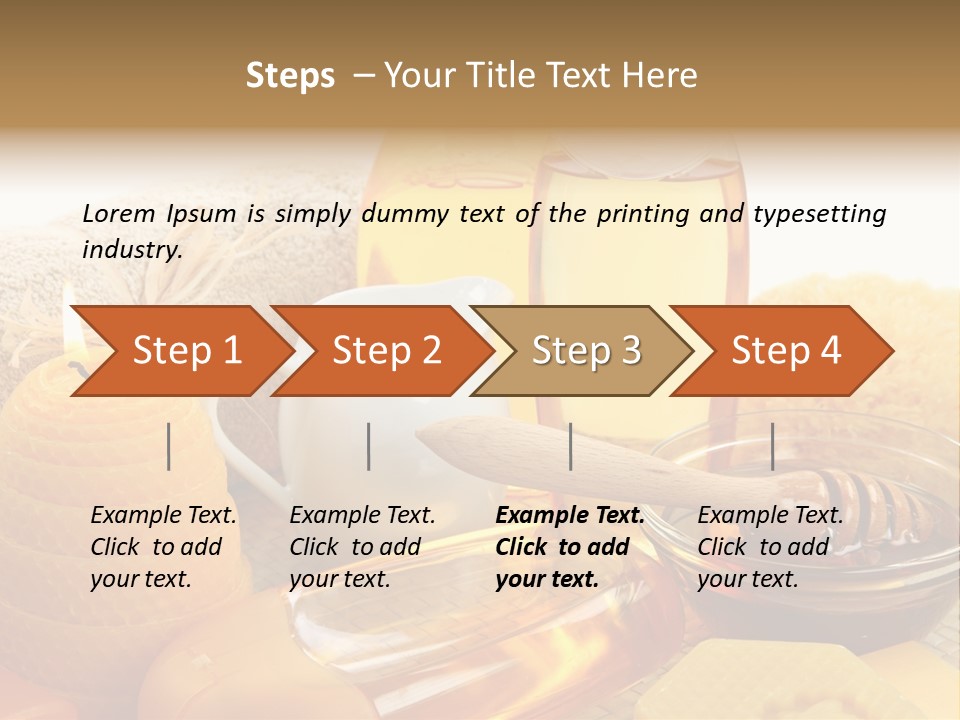 Steps – Your Title Text Here

Lorem Ipsum is simply dummy text of the printing and typesetting industry.

Step 1

Step 2

Step 3

Step 4

Example Text. Click to add your text.

Example Text. Click to add your text.

Example Text. Click to add your text.

Example Text. Click to add your text.